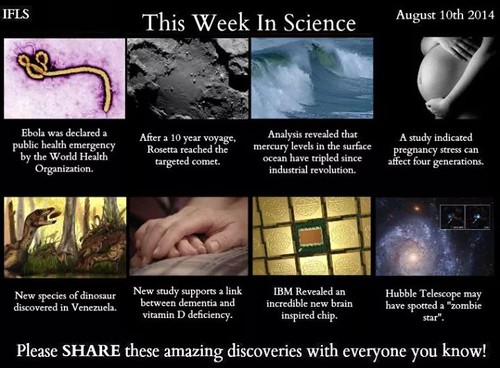 IFLS

This Week In Science

August 10th 2014

Ebola was declared a public health emergency by the World Health Organization.

After a 10 year voyage, Rosetta reached the targeted comet.

Analysis revealed that mercury levels in the surface ocean have tripled since industrial revolution.

A study indicated pregnancy stress can affect four generations.

New species of dinosaur discovered in Venezuela.

New study supports a link between dementia and vitamin D deficiency.

IBM Revealed an incredible new brain inspired chip.

Hubble Telescope may have spotted a "zombie star".

Please SHARE these amazing discoveries with everyone you know!